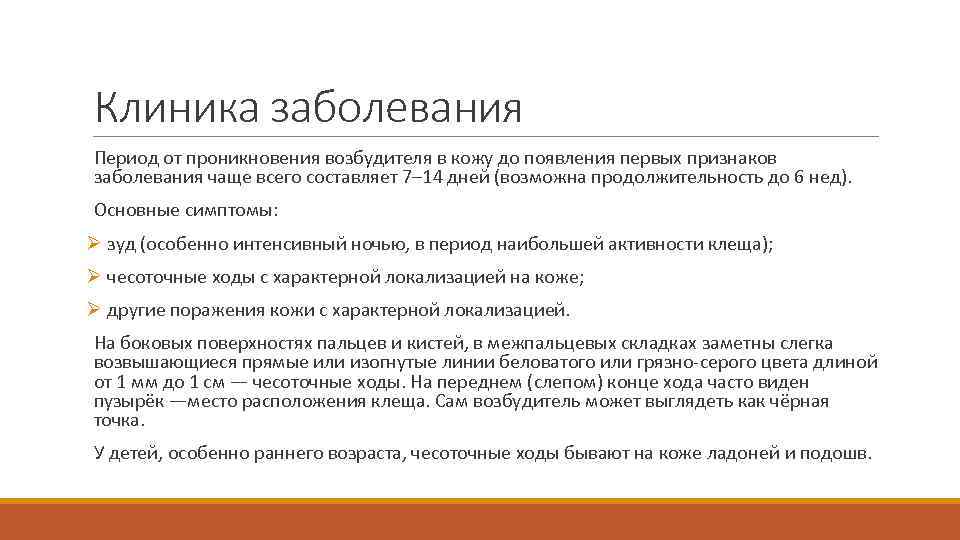 Клиника заболевания

Период от проникновения возбудителя в кожу до появления первых признаков заболевания чаще всего составляет 7–14 дней (возможна продолжительность до 6 нед).

Основные симптомы:

➢ зуд (особенно интенсивный ночью, в период наибольшей активности клеща);

➢ чесоточные ходы с характерной локализацией на коже;

➢ другие поражения кожи с характерной локализацией.

На боковых поверхностях пальцев и кистей, в межпальцевых складках заметны слегка возвышающиеся прямые или изогнутые линии беловатого или грязно-серого цвета длиной от 1 мм до 1 см — чесоточные ходы. На переднем (слепом) конце хода часто виден пузырёк —место расположения клеща. Сам возбудитель может выглядеть как чёрная точка.

У детей, особенно раннего возраста, чесоточные ходы бывают на коже ладоней и подошв.